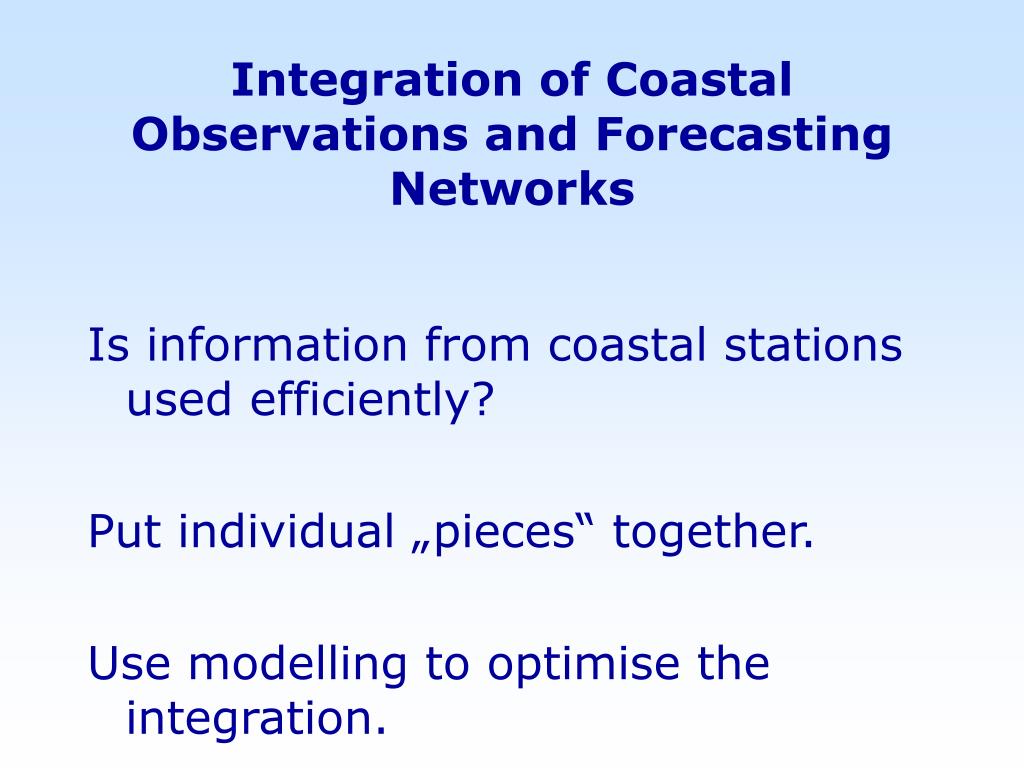 Integration of Coastal Observations and Forecasting Networks

Is information from coastal stations used efficiently?

Put individual „pieces“ together.

Use modelling to optimise the integration.